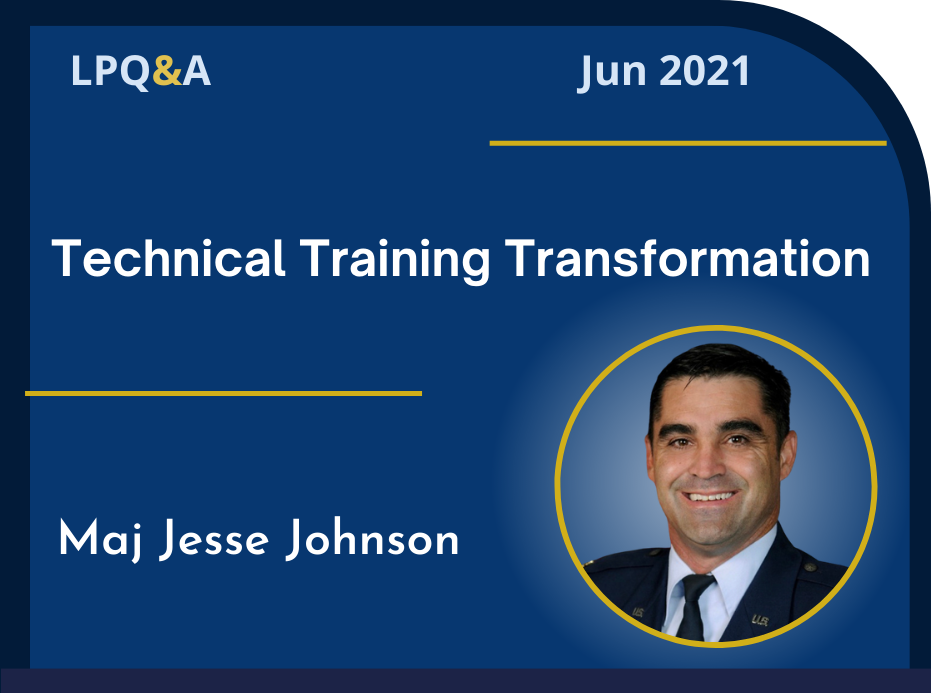 LPQ&A

Jun 2021

Technical Training Transformation

Maj Jesse Johnson